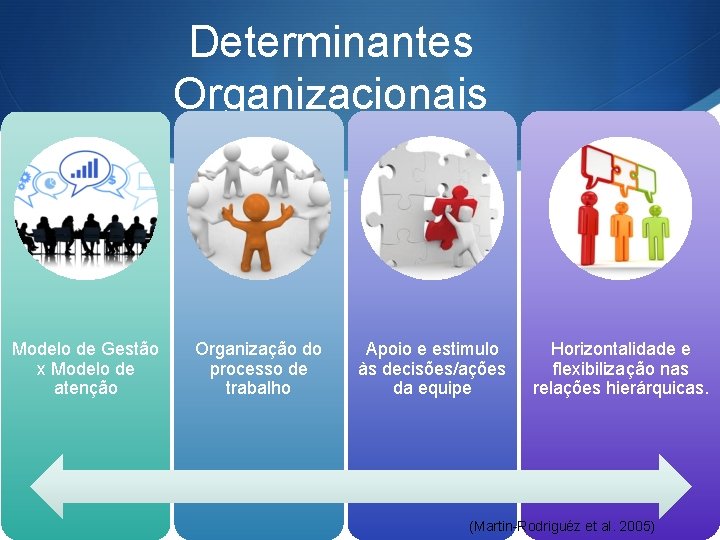 Determinantes Organizacionais

Modelo de Gestão x Modelo de atenção

Organização do processo de trabalho

Apoio e estimulo às decisões/ações da equipe

Horizontalidade e flexibilização nas relações hierárquicas.

(Martin-Rodriguéz et al. 2005)